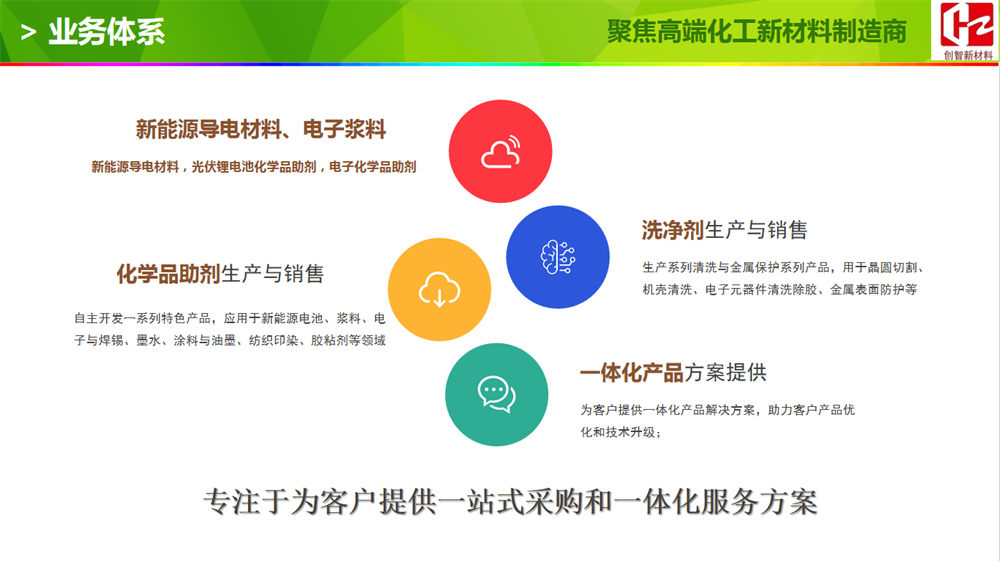 > 业务体系

聚焦高端化工新材料制造商

创智新材料

新能源导电材料、电子浆料

新能源导电材料，光伏锂电池化学品助剂，电子化学品助剂

洗净剂生产与销售

生产系列清洗与金属保护系列产品，用于晶圆切割、机壳清洗、电子元器件清洗除胶、金属表面防护等

化学品助剂生产与销售

自主开发一系列特色产品，应用于新能源电池、浆料、电子与焊锡、墨水、涂料与油墨、纺织印染、胶粘剂等领域

一体化产品方案提供

为客户提供一体化产品解决方案，助力客户产品优化和技术升级；

专注于为客户提供一站式采购和一体化服务方案